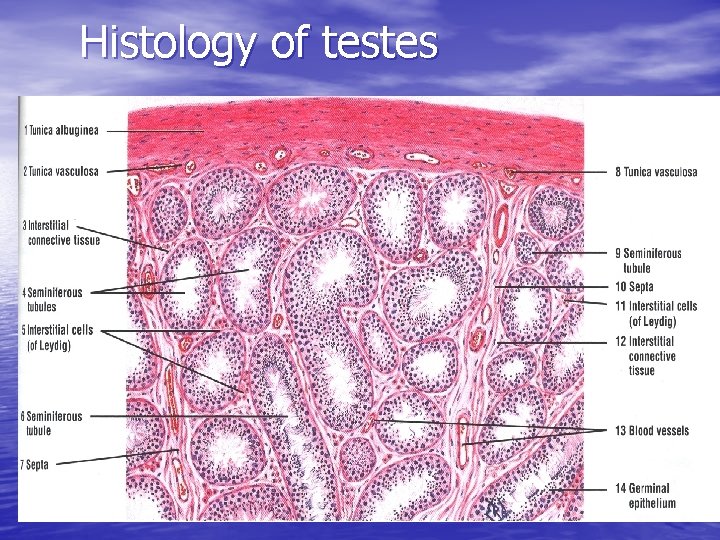 Histology of testes

1 Tunica albuginea

2 Tunica vasculosa

3 Interstitial connective tissue

4 Seminiferous tubules

5 Interstitial cells (of Leydig)

6 Seminiferous tubule

7 Septa

8 Tunica vasculosa

9 Seminiferous tubule

10 Septa

11 Interstitial cells (of Leydig)

12 Interstitial connective tissue

13 Blood vessels

14 Germinal epithelium